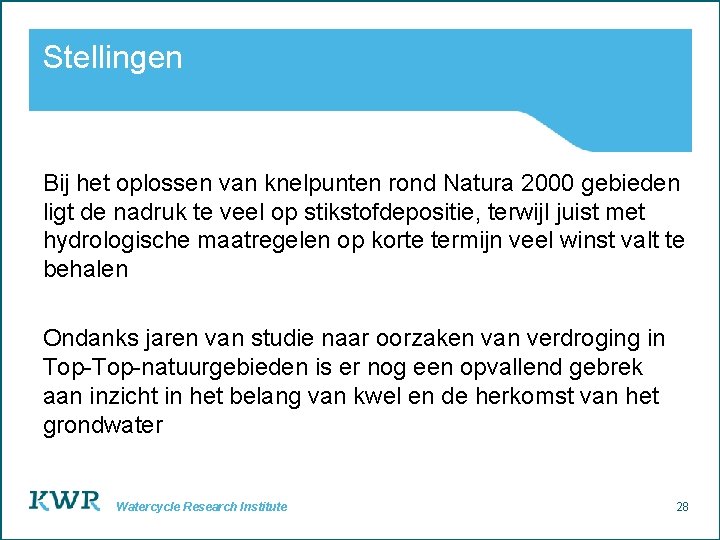 Stellingen

Bij het oplossen van knelpunten rond Natura 2000 gebieden ligt de nadruk te veel op stikstofdepositie, terwijl juist met hydrologische maatregelen op korte termijn veel winst valt te behalen

Ondanks jaren van studie naar oorzaken van verdroging in Top-Top-natuurgebieden is er nog een opvallend gebrek aan inzicht in het belang van kwel en de herkomst van het grondwater

KWR Watercycle Research Institute

28